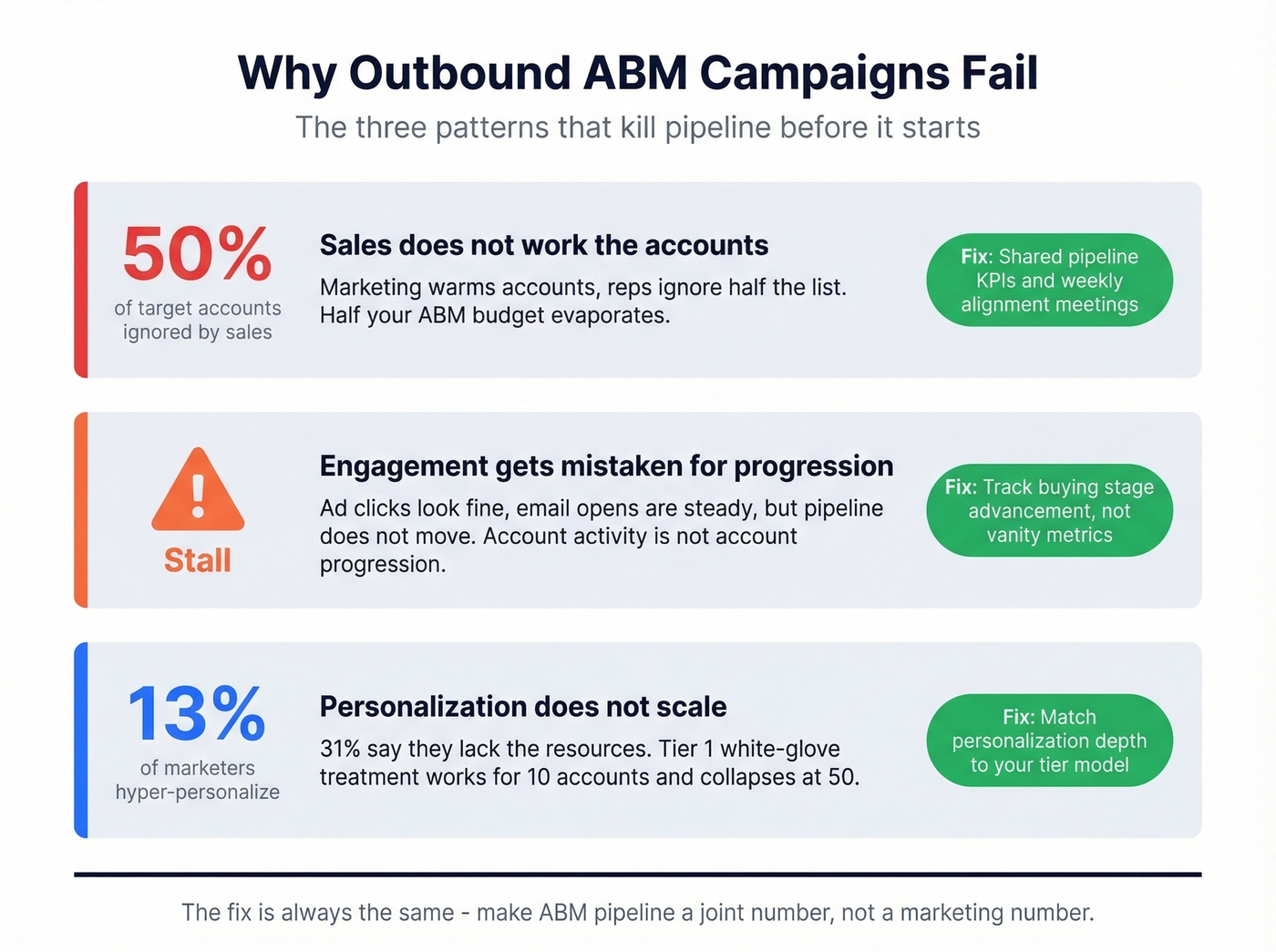 Why Outbound ABM Campaigns Fail

The three patterns that kill pipeline before it starts

50%
of target accounts ignored by sales

Sales does not work the accounts

Marketing warms accounts, reps ignore half the list. Half your ABM budget evaporates.

Fix: Shared pipeline KPIs and weekly alignment meetings

!
Stall

Engagement gets mistaken for progression

Ad clicks look fine, email opens are steady, but pipeline does not move. Account activity is not account progression.

Fix: Track buying stage advancement, not vanity metrics

13%
of marketers hyper-personalize

Personalization does not scale

31% say they lack the resources. Tier 1 white-glove treatment works for 10 accounts and collapses at 50.

Fix: Match personalization depth to your tier model

The fix is always the same - make ABM pipeline a joint number, not a marketing number.